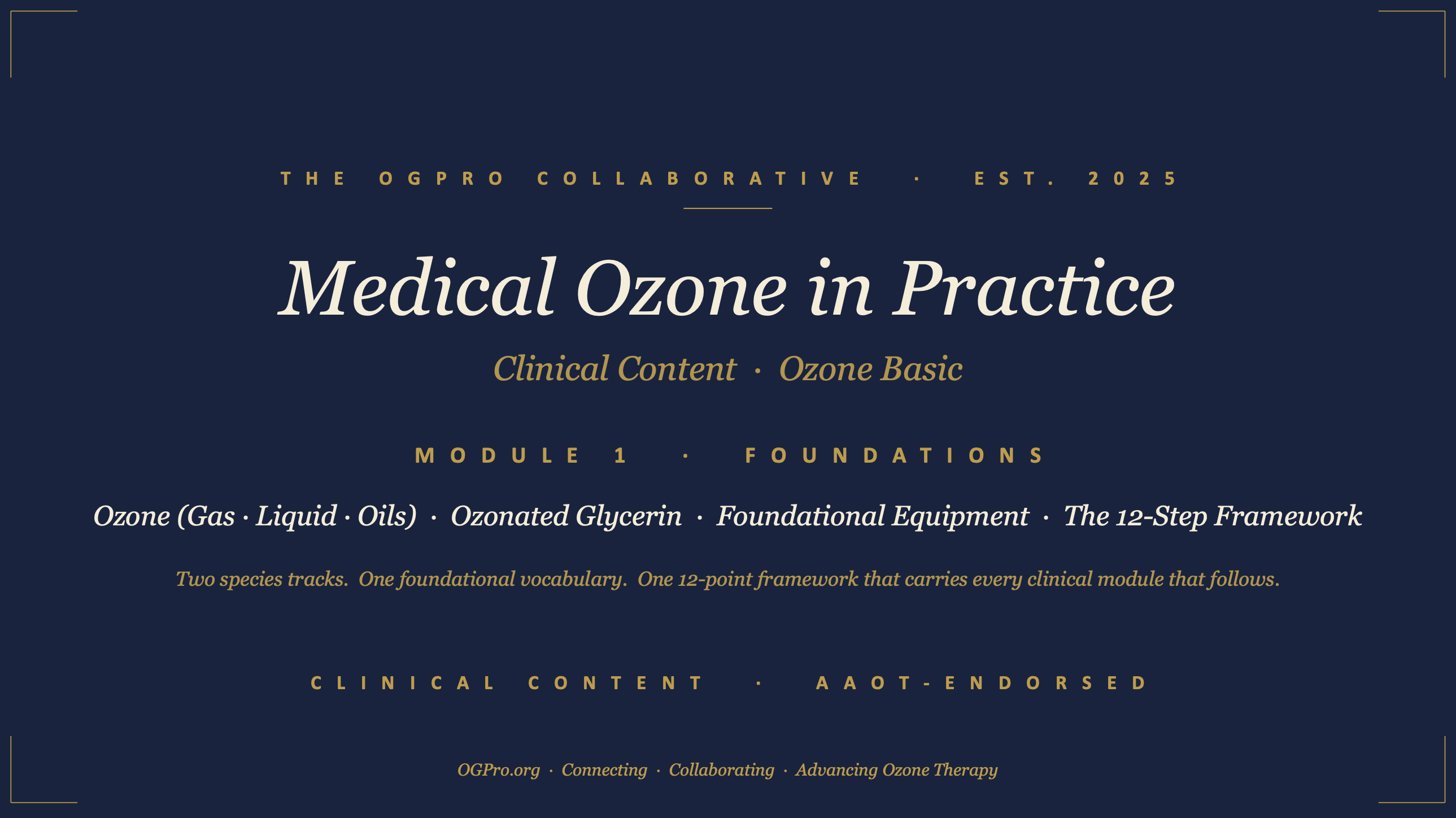 THE OGPRO COLLABORATIVE · EST. 2025

Medical Ozone in Practice

Clinical Content · Ozone Basic

MODULE 1 · FOUNDATIONS

Ozone (Gas · Liquid · Oils) · Ozonated Glycerin · Foundational Equipment · The 12-Step Framework

Two species tracks. One foundational vocabulary. One 12-point framework that carries every clinical module that follows.

CLINICAL CONTENT · AAOT-ENDORSED

OGPro.org · Connecting · Collaborating · Advancing Ozone Therapy